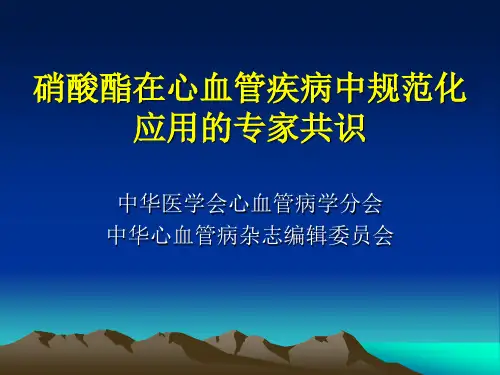 硝酸酯在心血管疾病中规范化应用的专家共识

中华医学会心血管病学分会
中华心血管病杂志编辑委员会